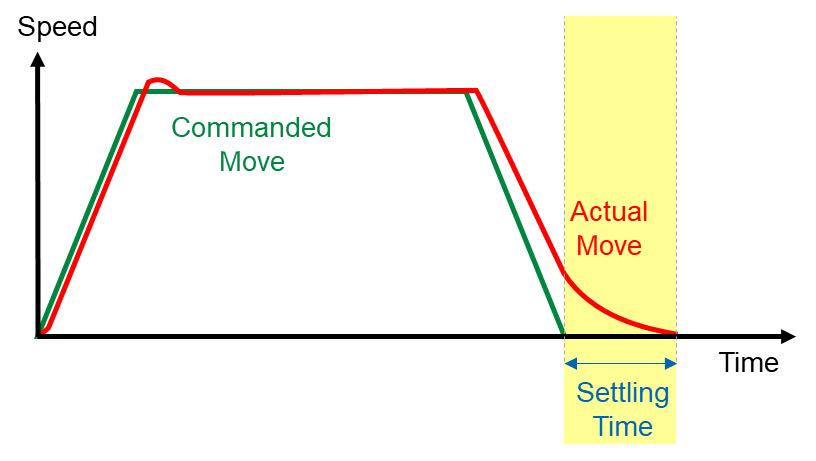 Speed

Commanded Move

Actual Move

Time

Settling Time